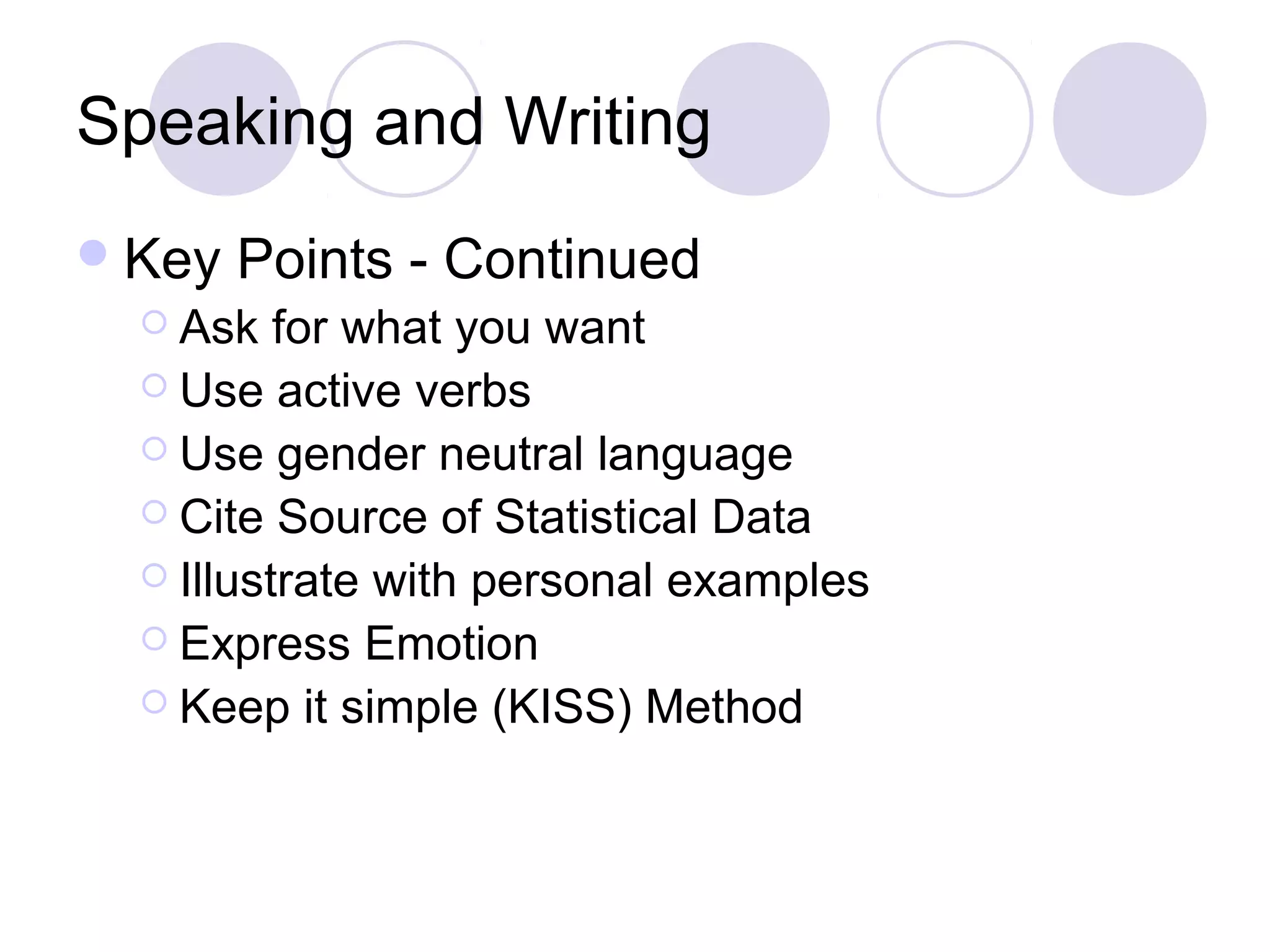 Speaking and Writing

Key Points - Continued
Ask for what you want
Use active verbs
Use gender neutral language
Cite Source of Statistical Data
Illustrate with personal examples
Express Emotion
Keep it simple (KISS) Method